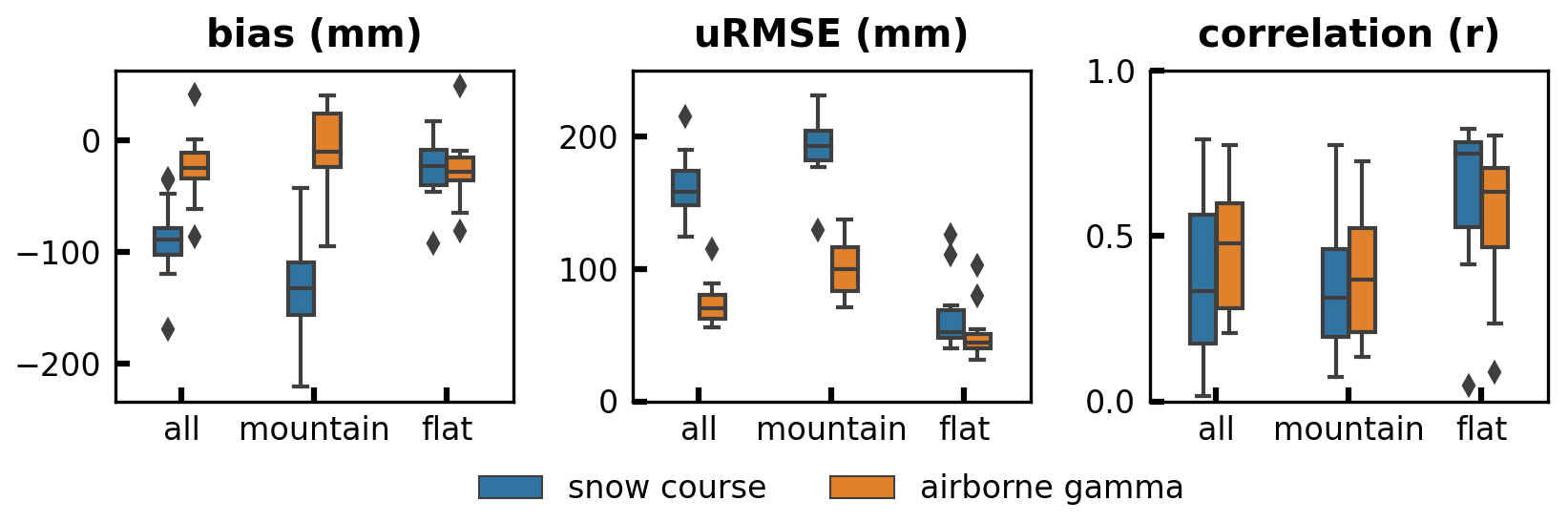 bias (mm)

0
−100
−200

all mountain flat

uRMSE (mm)

200
100
0

all mountain flat

correlation (r)

1.0
0.5
0.0

all mountain flat

snow course airborne gamma